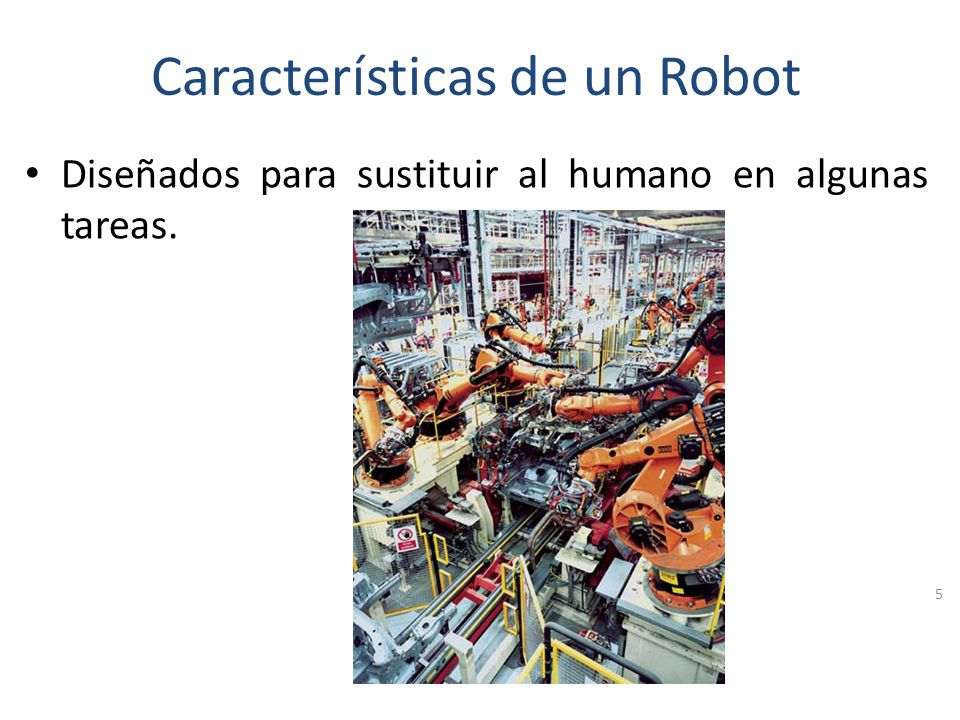 Características de un Robot

• Diseñados para sustituir al humano en algunas tareas.

5